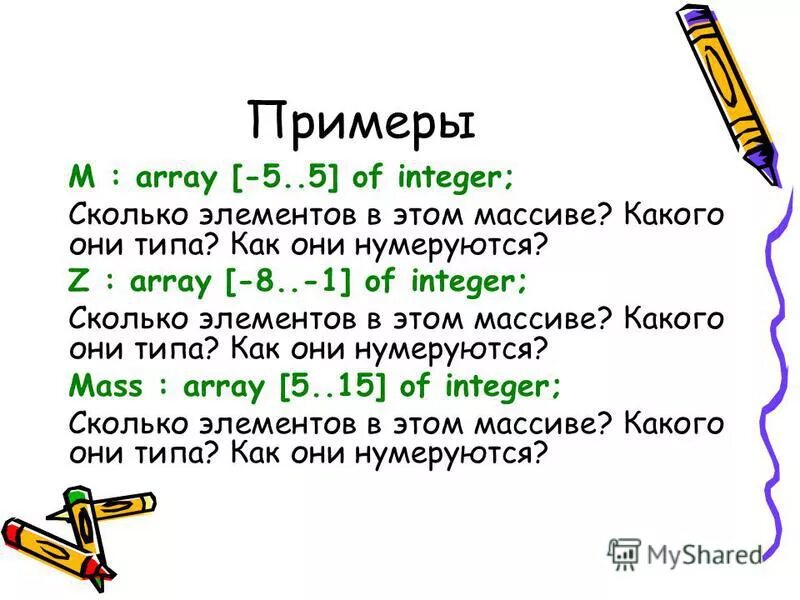 Примеры

M : array [-5..5] of integer;

Сколько элементов в этом массиве? Какого они типа? Как они нумеруются?

Z : array [-8..-1] of integer;

Сколько элементов в этом массиве? Какого они типа? Как они нумеруются?

Mass : array [5..15] of integer;

Сколько элементов в этом массиве? Какого они типа? Как они нумеруются?

MyShared